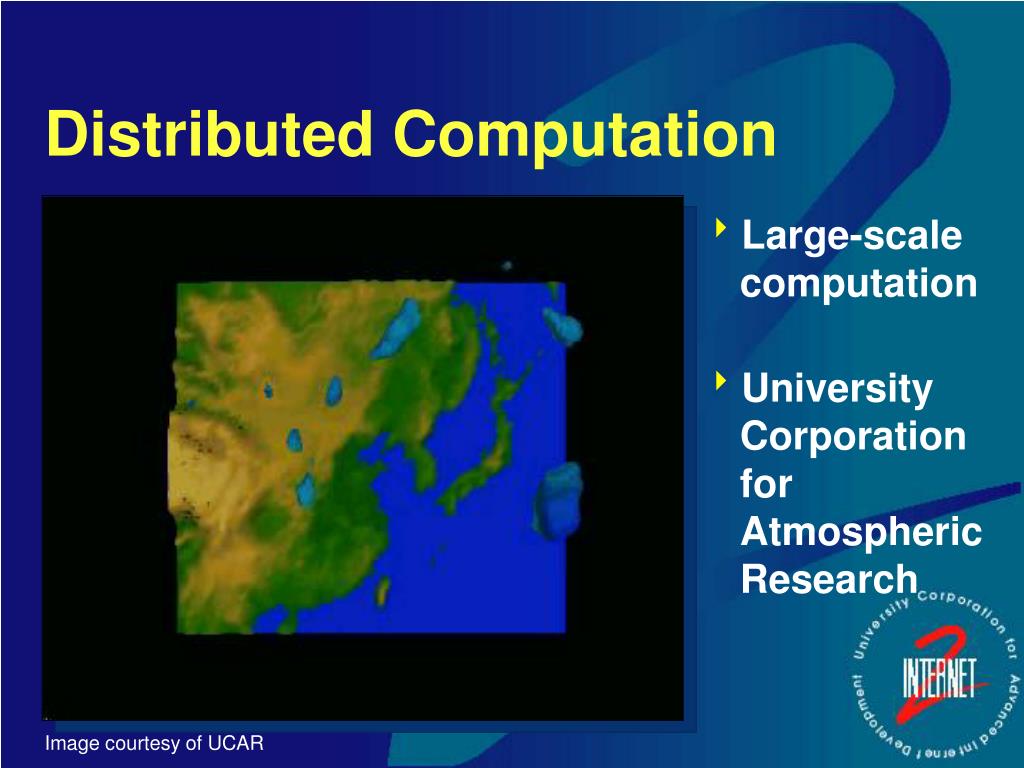 Distributed Computation

Large-scale computation

University Corporation for Atmospheric Research

Image courtesy of UCAR

University Corporation for Advanced Internet Development

INTERNET 2